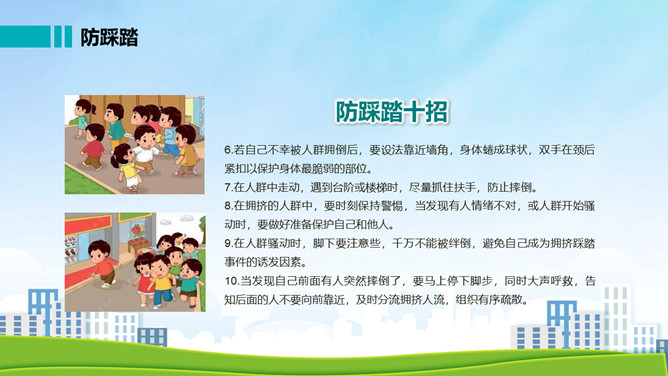 防踩踏

防踩踏十招

6.若自己不幸被人群拥倒后，要设法靠近墙角，身体蜷成球状，双手在颈后紧扣以保护身体最脆弱的部位。

7.在人群中走动，遇到台阶或楼梯时，尽量抓住扶手，防止摔倒。

8.在拥挤的人群中，要时刻保持警惕，当发现有人情绪不对，或人群开始骚动时，要做好准备保护自己和他人。

9.在人群骚动时，脚下要注意些，千万不能被绊倒，避免自己成为拥挤踩踏事件的诱发因素。

10.当发现自己前面有人突然摔倒了，要马上停下脚步，同时大声呼救，告知后面的人不要向前靠近，及时分流拥挤人流，组织有序疏散。